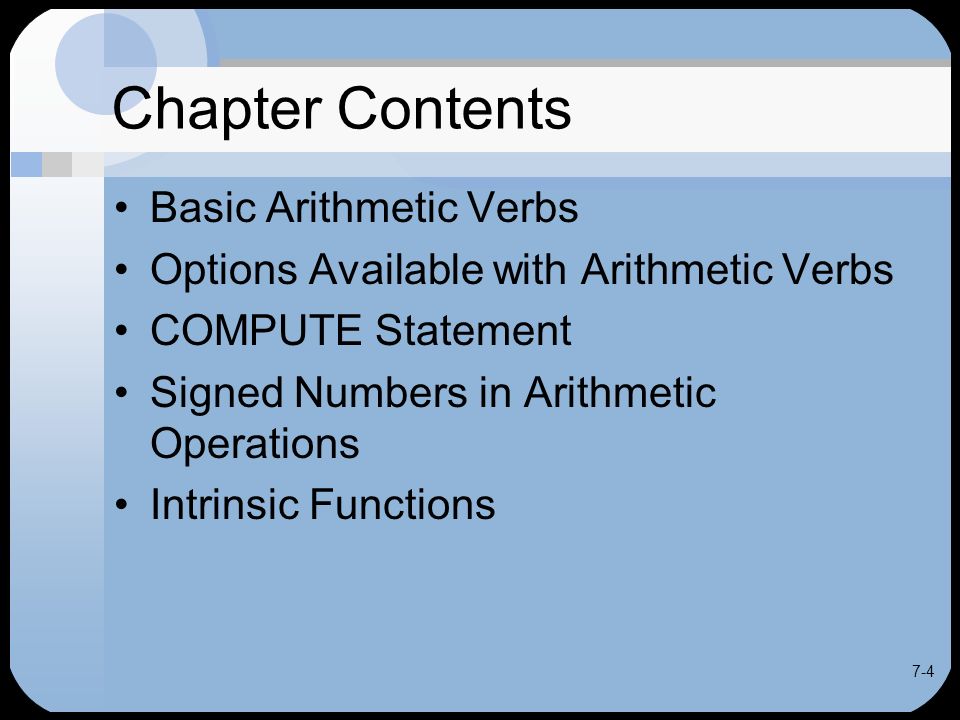 Chapter Contents

• Basic Arithmetic Verbs
• Options Available with Arithmetic Verbs
• COMPUTE Statement
• Signed Numbers in Arithmetic Operations
• Intrinsic Functions

7-4